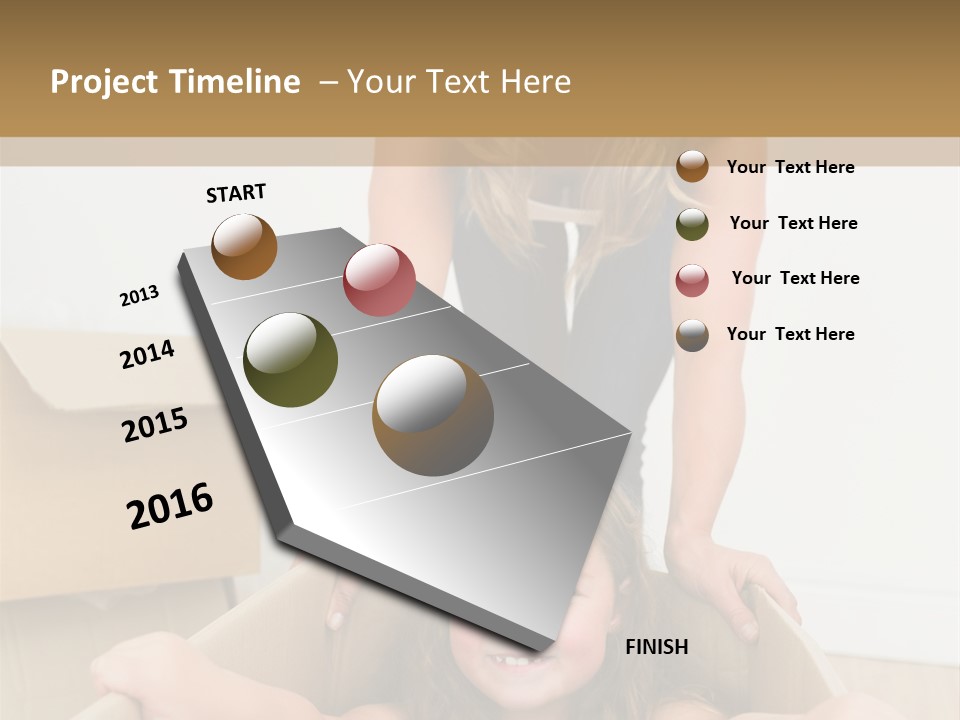 Project Timeline – Your Text Here

START

2013

2014

2015

2016

FINISH

Your Text Here

Your Text Here

Your Text Here

Your Text Here